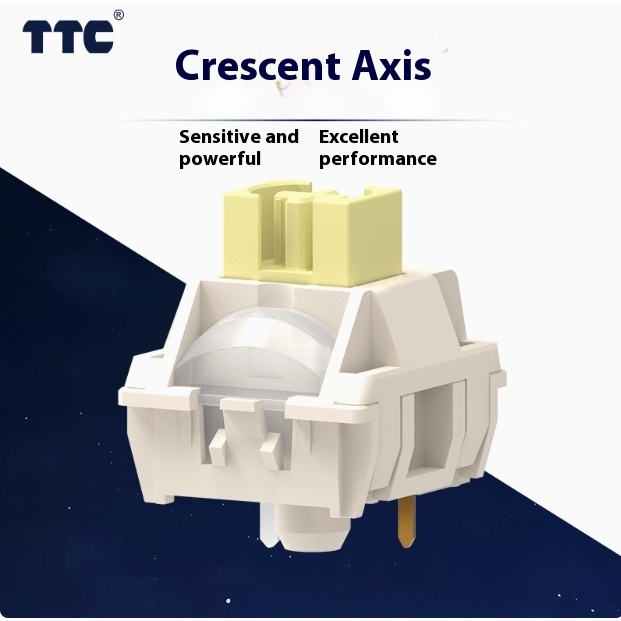 TTC®

Crescent Axis

Sensitive and powerful

Excellent performance